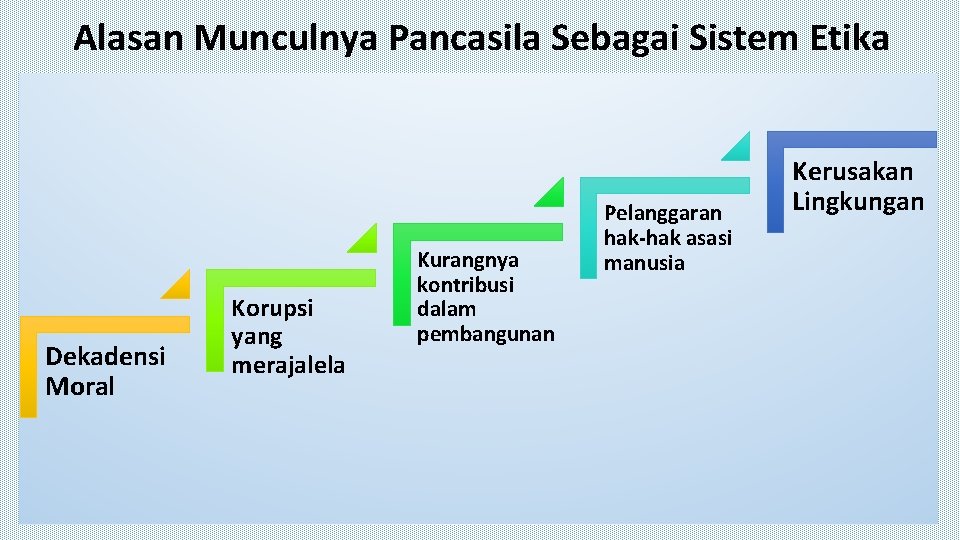 Alasan Munculnya Pancasila Sebagai Sistem Etika

Dekadensi Moral

Korupsi yang merajalela

Kurangnya kontribusi dalam pembangunan

Pelanggaran hak-hak asasi manusia

Kerusakan Lingkungan